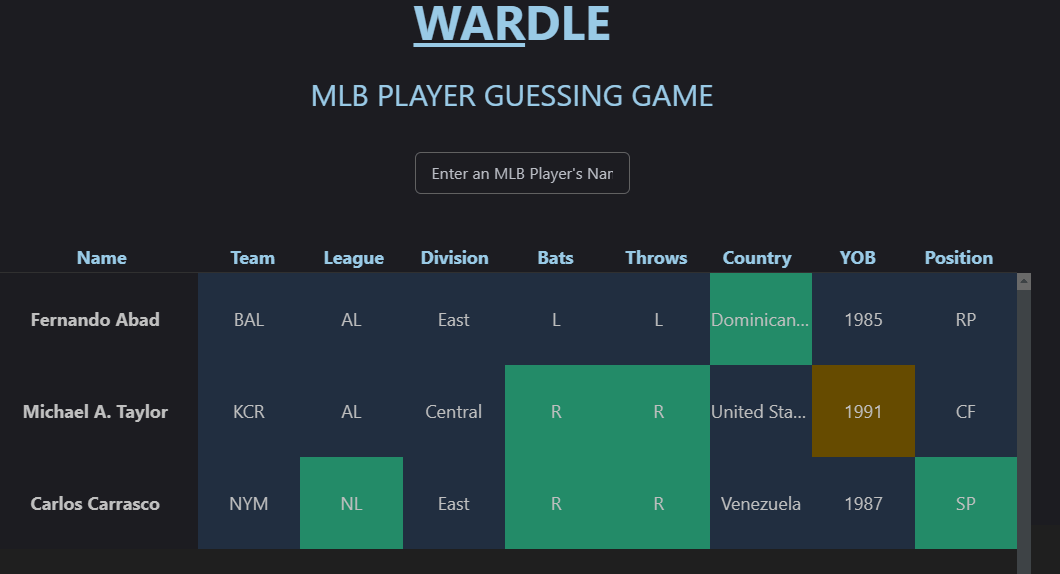 WARDLE

MLB PLAYER GUESSING GAME

Enter an MLB Player's Nar

| Name | Team | League | Division | Bats | Throws | Country | YOB | Position |
|---|---|---|---|---|---|---|---|---|
| Fernando Abad | BAL | AL | East | L | L | Dominican... | 1985 | RP |
| Michael A. Taylor | KCR | AL | Central | R | R | United Sta... | 1991 | CF |
| Carlos Carrasco | NYM | NL | East | R | R | Venezuela | 1987 | SP |